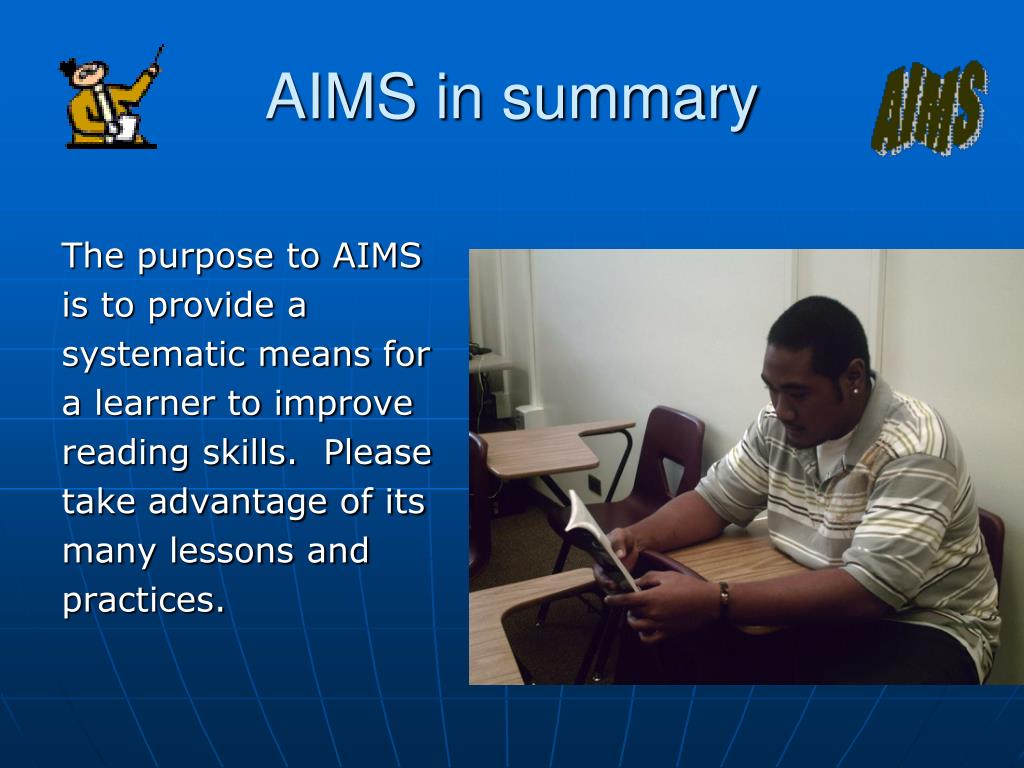 AIMS in summary

AIMS

The purpose to AIMS is to provide a systematic means for a learner to improve reading skills.  Please take advantage of its many lessons and practices.